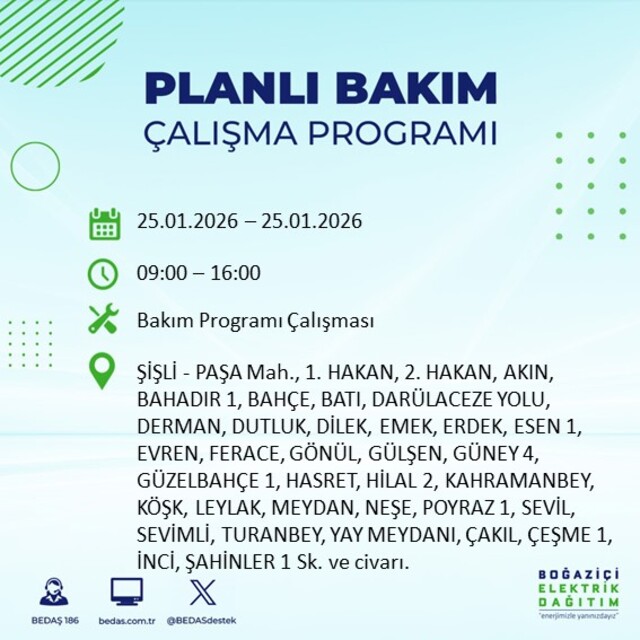 PLANLI BAKIM
ÇALIŞMA PROGRAMI

25.01.2026 – 25.01.2026

09:00 – 16:00

Bakım Programı Çalışması

ŞİŞLİ - PAŞA Mah., 1. HAKAN, 2. HAKAN, AKIN, BAHADIR 1, BAHÇE, BATI, DARÜLACEZE YOLU, DERMAN, DUTLUK, DİLEK, EMEK, ERDEK, ESEN 1, EVREN, FERACE, GÖNÜL, GÜLŞEN, GÜNEY 4, GÜZELBAHÇE 1, HASRET, HİLAL 2, KAHRAMANBEY, KÖŞK, LEYLAK, MEYDAN, NEŞE, POYRAZ 1, SEVİL, SEVİMLİ, TURANBEY, YAY MEYDANI, ÇAKIL, ÇEŞME 1, İNCİ, ŞAHİNLER 1 Sk. ve civarı.

BEDAŞ 186
bedas.com.tr
@BEDASdestek

BOĞAZİÇİ
ELEKTRİK
DAĞITIM
"enerjimizle yanınızdayız"